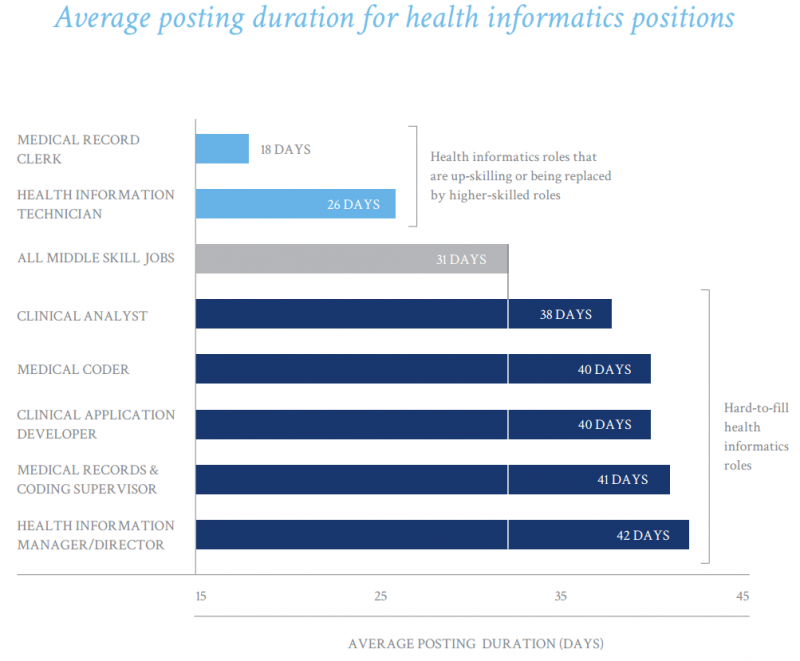 Average posting duration for health informatics positions

MEDICAL RECORD CLERK
18 DAYS

HEALTH INFORMATION TECHNICIAN
26 DAYS

Health informatics roles that are up-skilling or being replaced by higher-skilled roles

ALL MIDDLE SKILL JOBS
31 DAYS

CLINICAL ANALYST
38 DAYS

MEDICAL CODER
40 DAYS

CLINICAL APPLICATION DEVELOPER
40 DAYS

MEDICAL RECORDS & CODING SUPERVISOR
41 DAYS

HEALTH INFORMATION MANAGER/DIRECTOR
42 DAYS

Hard-to-fill health informatics roles

15 25 35 45

AVERAGE POSTING DURATION (DAYS)